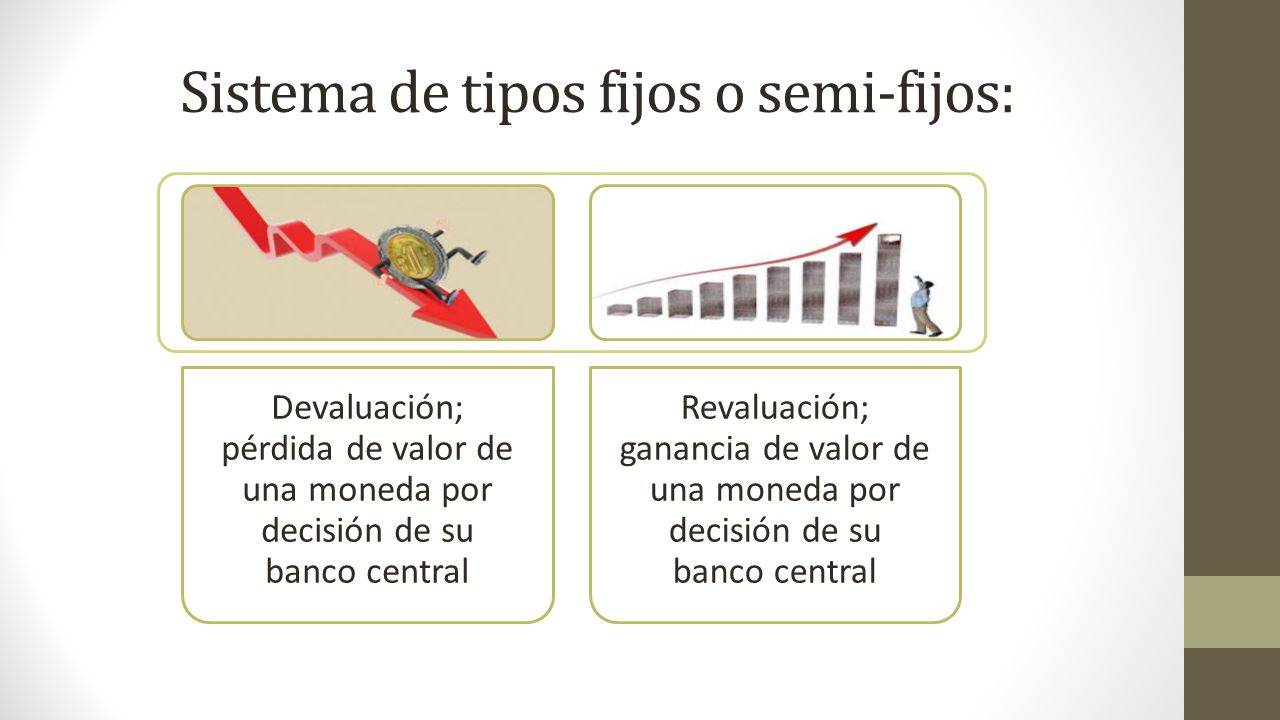 Sistema de tipos fijos o semi-fijos:

Devaluación; pérdida de valor de una moneda por decisión de su banco central

Revaluación; ganancia de valor de una moneda por decisión de su banco central